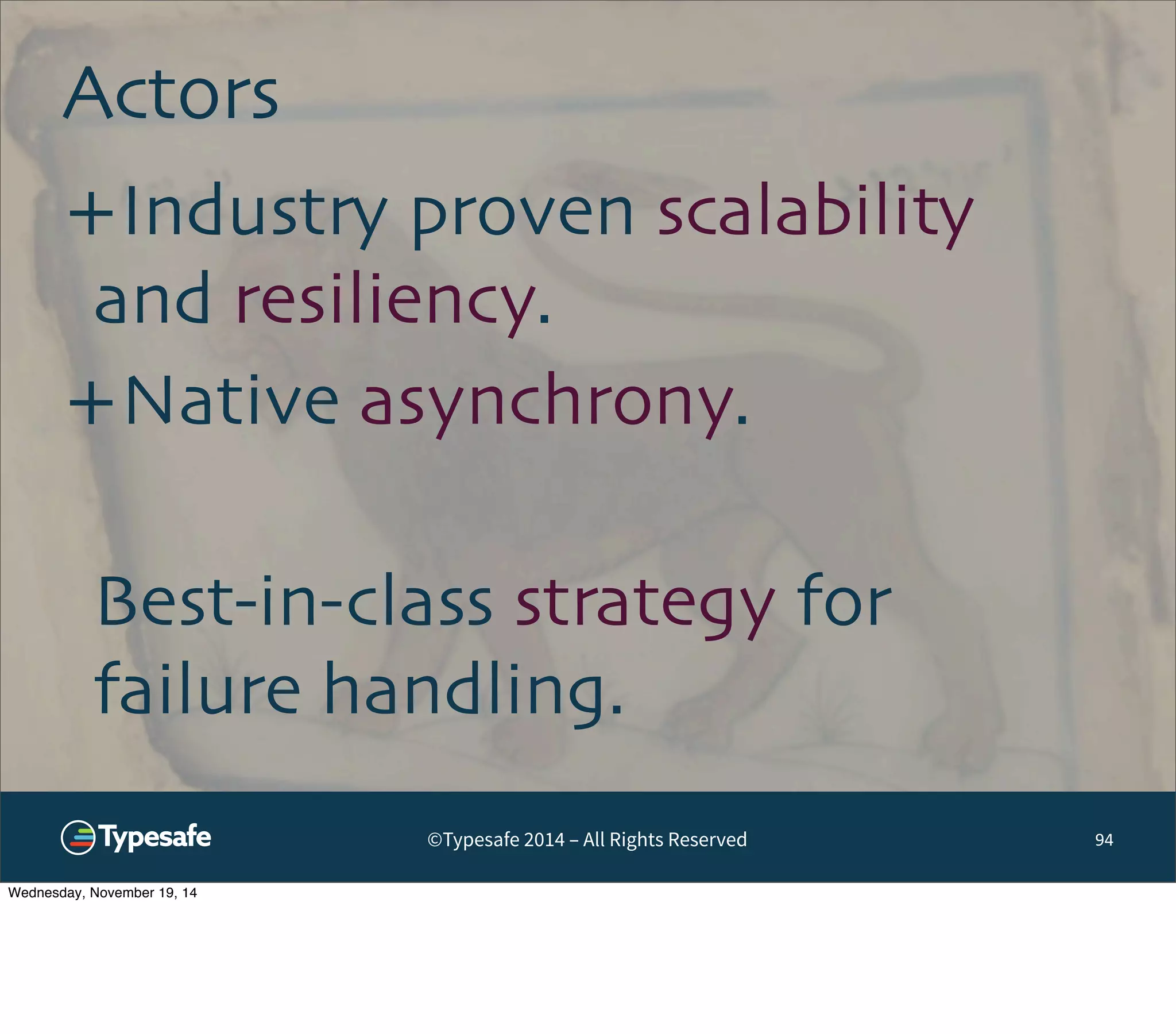 Actors

+Industry proven scalability and resiliency.

+Native asynchrony.

Best-in-class strategy for failure handling.

Typesafe

©Typesafe 2014 – All Rights Reserved

94

Wednesday, November 19, 14